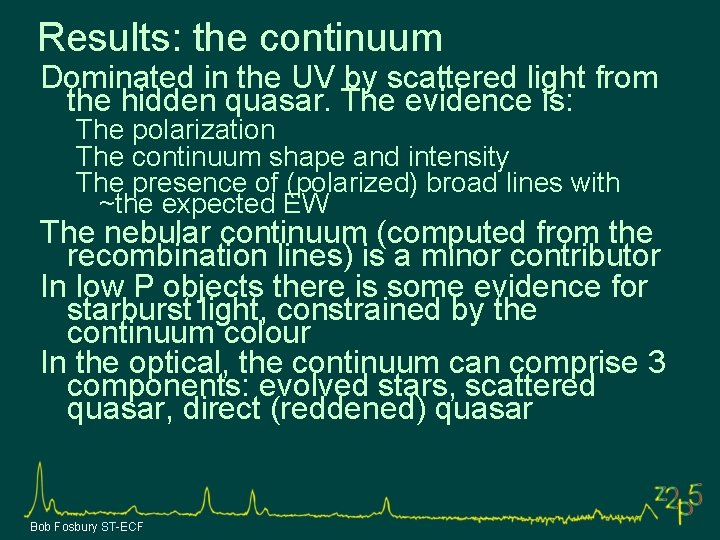 Results: the continuum

Dominated in the UV by scattered light from the hidden quasar. The evidence is:

The polarization

The continuum shape and intensity

The presence of (polarized) broad lines with ~the expected EW

The nebular continuum (computed from the recombination lines) is a minor contributor

In low P objects there is some evidence for starburst light, constrained by the continuum colour

In the optical, the continuum can comprise 3 components: evolved stars, scattered quasar, direct (reddened) quasar

Bob Fosbury ST-ECF

z2p5